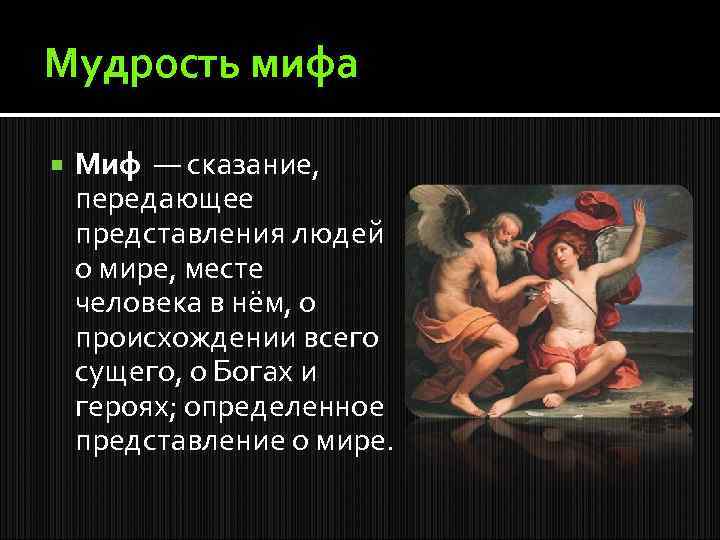 Мудрость мифа

Миф — сказание, передающее представления людей о мире, месте человека в нём, о происхождении всего сущего, о Богах и героях; определенное представление о мире.